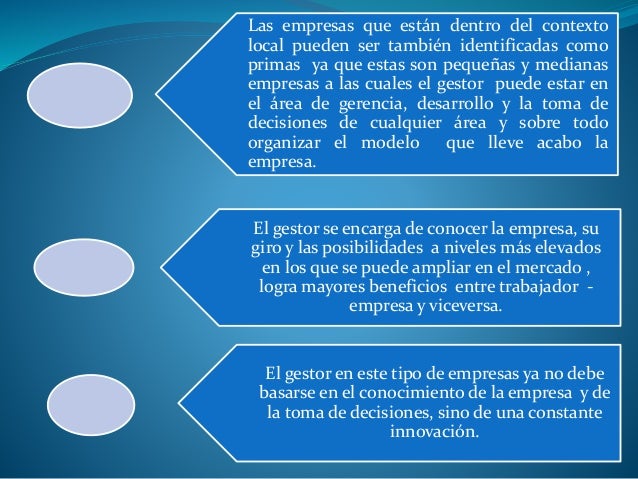 Las empresas que están dentro del contexto local pueden ser también identificadas como primas ya que estas son pequeñas y medianas empresas a las cuales el gestor puede estar en el área de gerencia, desarrollo y la toma de decisiones de cualquier área y sobre todo organizar el modelo que lleve acabo la empresa.

El gestor se encarga de conocer la empresa, su giro y las posibilidades a niveles más elevados en los que se puede ampliar en el mercado , logra mayores beneficios entre trabajador - empresa y viceversa.

El gestor en este tipo de empresas ya no debe basarse en el conocimiento de la empresa y de la toma de decisiones, sino de una constante innovación.